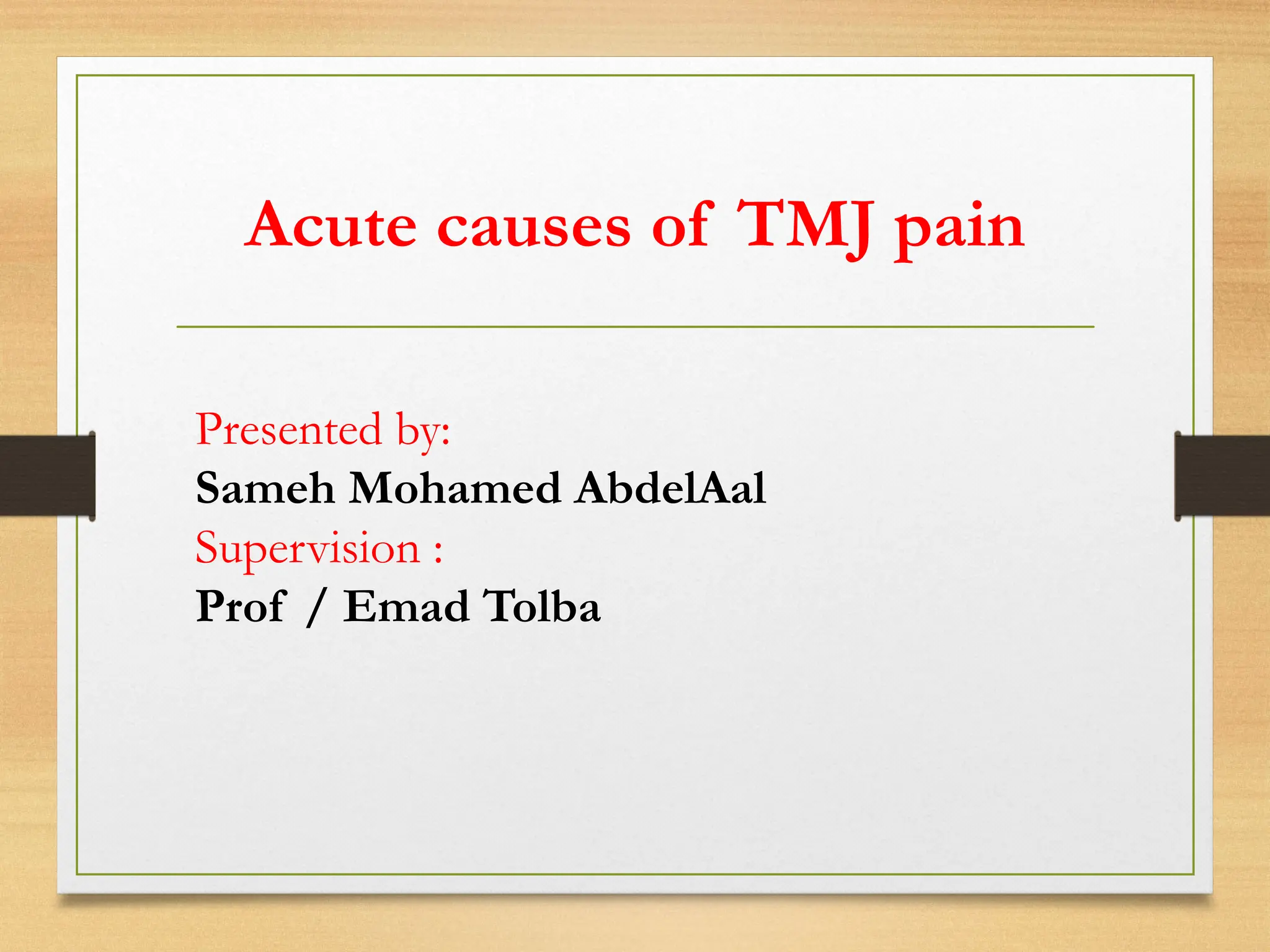 Acute causes of TMJ pain

Presented by:
Sameh Mohamed AbdelAal
Supervision :
Prof / Emad Tolba